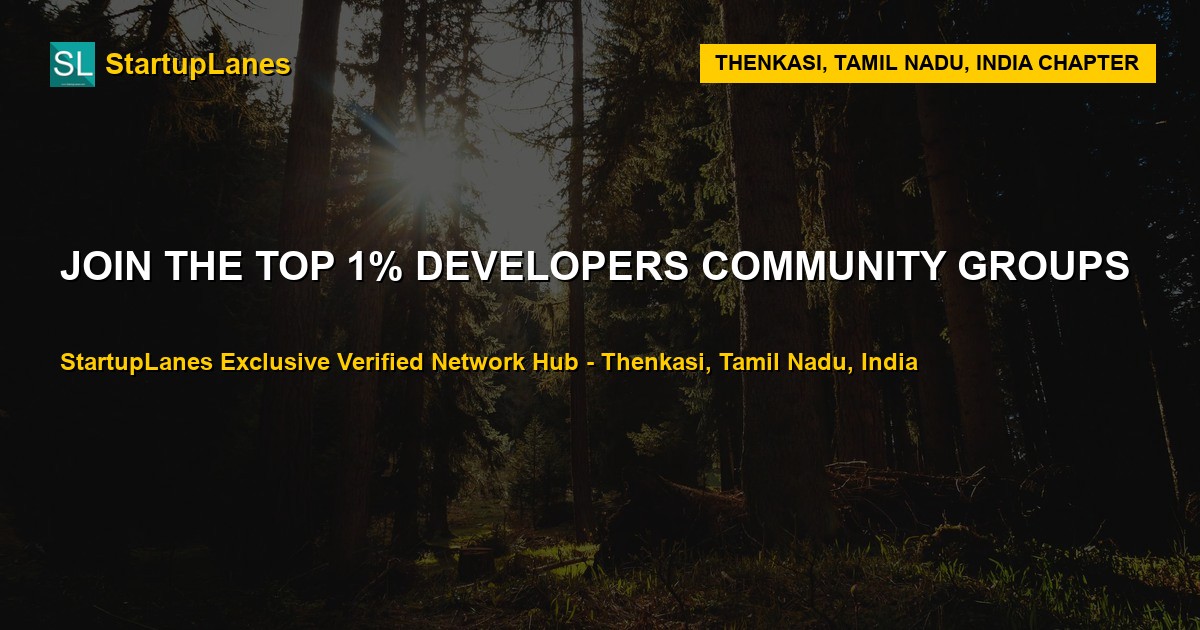 SL StartupLanes

THENKASI, TAMIL NADU, INDIA CHAPTER

JOIN THE TOP 1% DEVELOPERS COMMUNITY GROUPS

StartupLanes Exclusive Verified Network Hub - Thenkasi, Tamil Nadu, India